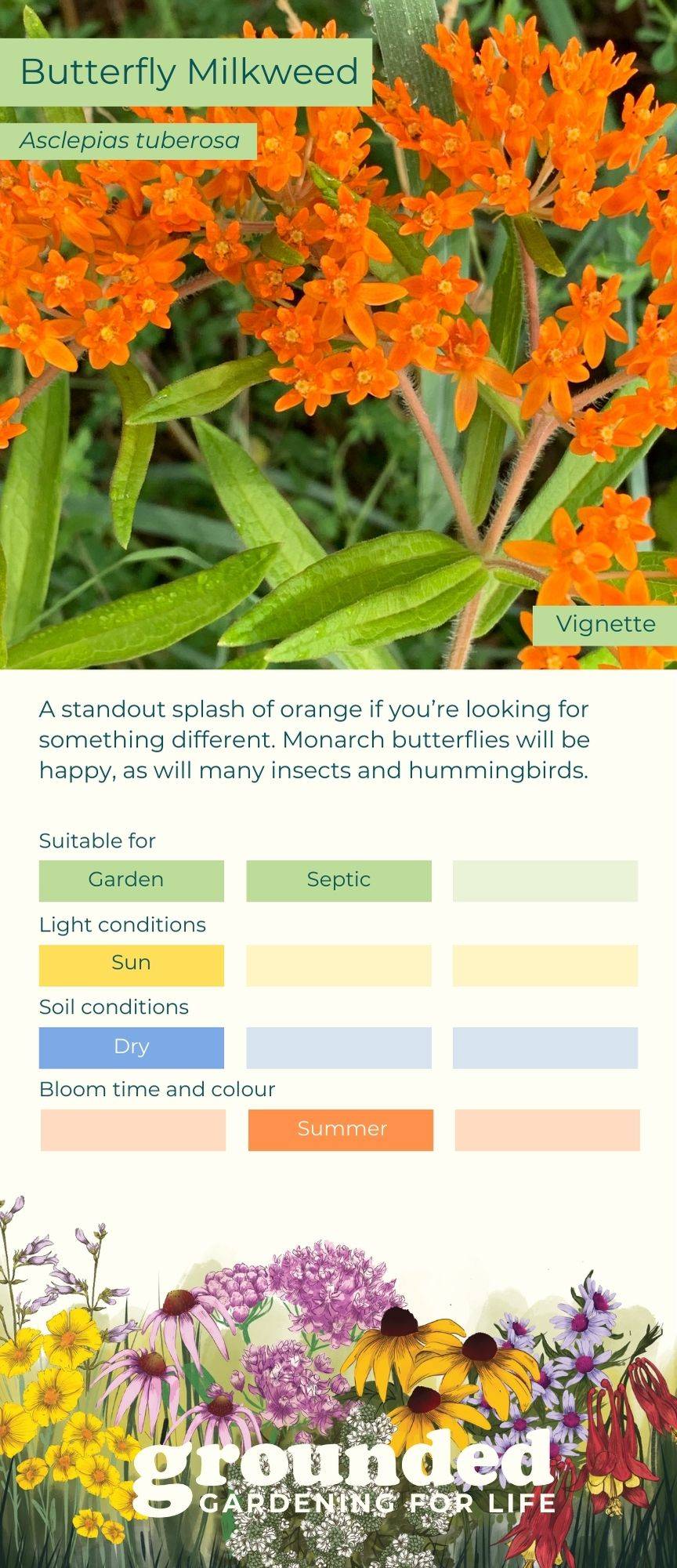 Butterfly Milkweed

Asclepias tuberosa

Vignette

A standout splash of orange if you're looking for something different. Monarch butterflies will be happy, as will many insects and hummingbirds.

Suitable for

Garden Septic

Light conditions

Sun

Soil conditions

Dry

Bloom time and colour

Summer

grounded
GARDENING FOR LIFE